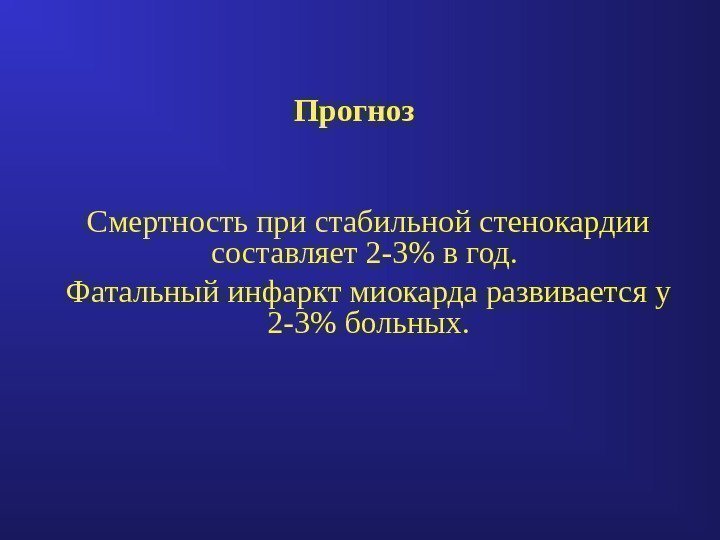 Прогноз

Смертность при стабильной стенокардии составляет 2-3% в год.

Фатальный инфаркт миокарда развивается у 2-3% больных.